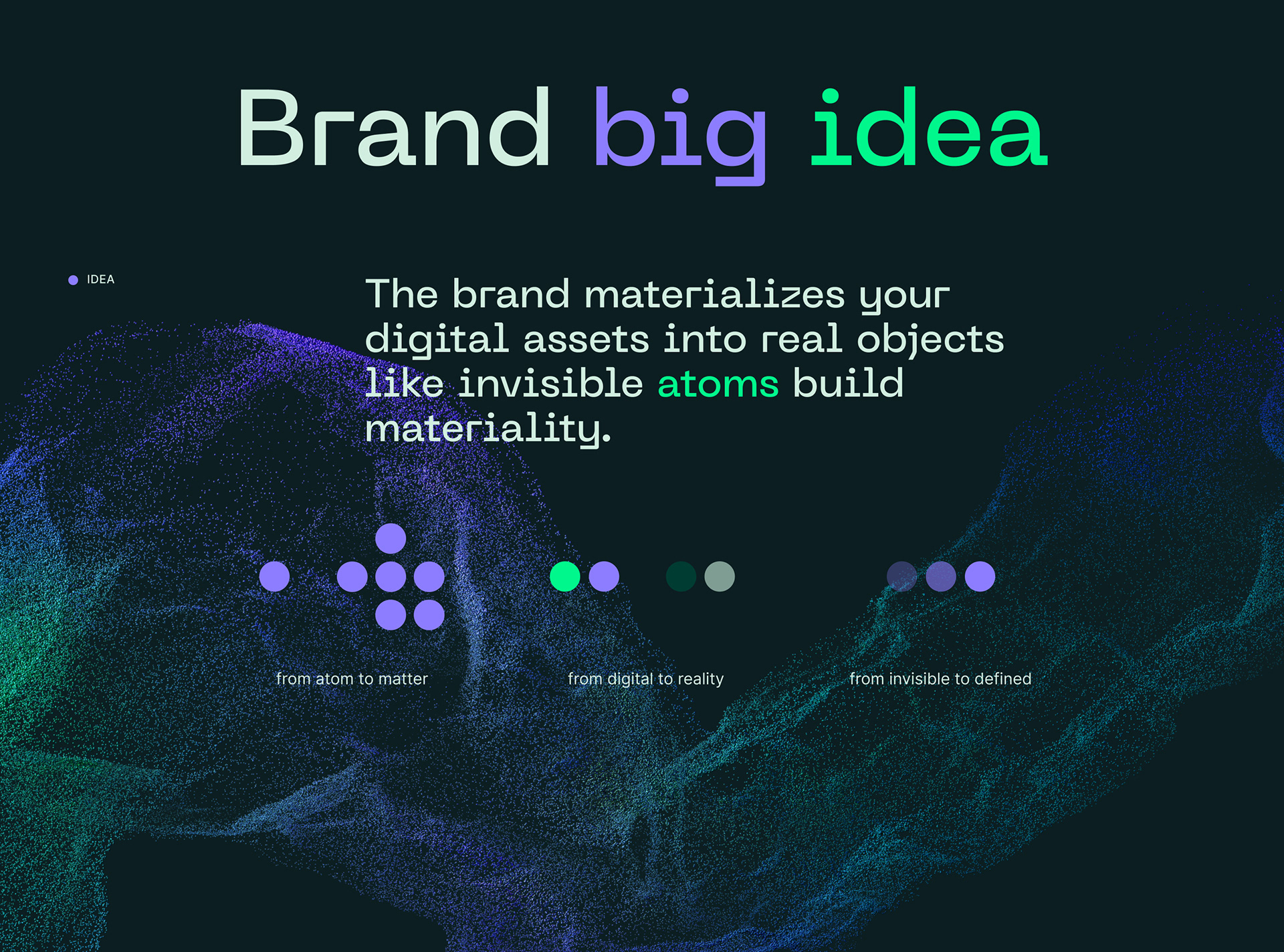 Brand big idea

IDEA

The brand materializes your digital assets into real objects like invisible atoms build materiality.

from atom to matter

from digital to reality

from invisible to defined